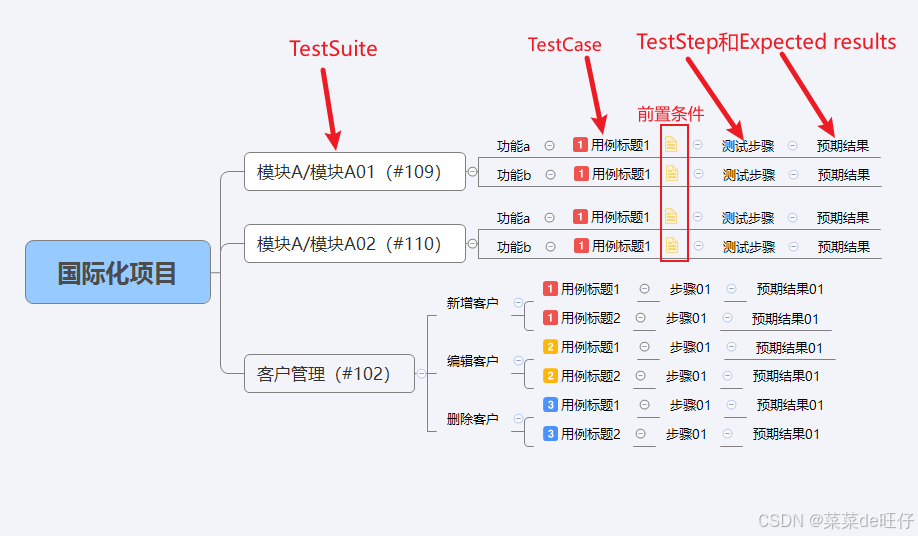 TestSuite
TestCase
TestStep和Expected results
前置条件

国际化项目

模块A/模块A01（#109）
功能a 1 用例标题1 测试步骤 预期结果
功能b 1 用例标题1 测试步骤 预期结果

模块A/模块A02（#110）
功能a 1 用例标题1 测试步骤 预期结果
功能b 1 用例标题1 测试步骤 预期结果

客户管理（#102）
新增客户
1 用例标题1 步骤01 预期结果01
1 用例标题2 步骤01 预期结果01
编辑客户
2 用例标题1 步骤01 预期结果01
2 用例标题2 步骤01 预期结果01
删除客户
3 用例标题1 步骤01 预期结果01
3 用例标题2 步骤01 预期结果01

CSDN @菜菜de旺仔